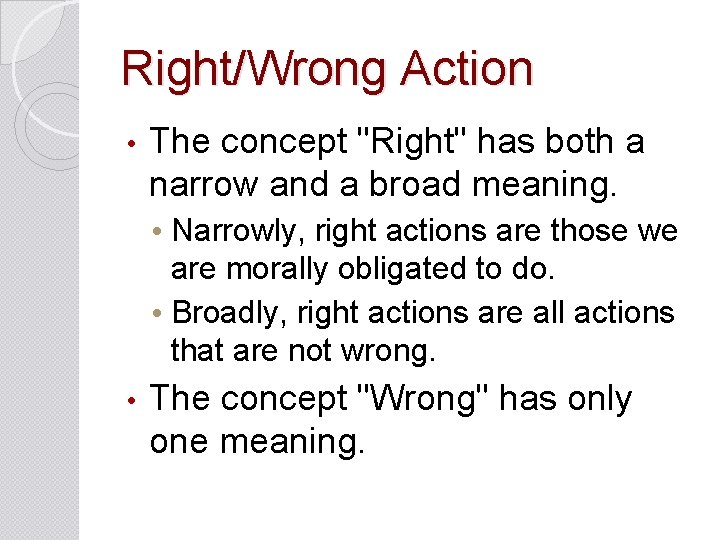 Right/Wrong Action

• The concept "Right" has both a narrow and a broad meaning.
  • Narrowly, right actions are those we are morally obligated to do.
  • Broadly, right actions are all actions that are not wrong.
• The concept "Wrong" has only one meaning.